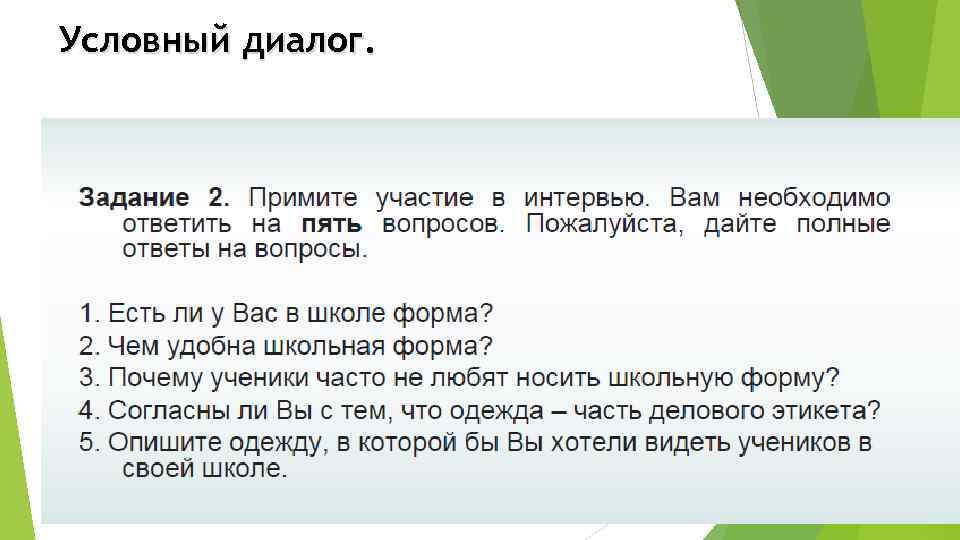 Условный диалог.

Задание 2. Примите участие в интервью. Вам необходимо ответить на пять вопросов. Пожалуйста, дайте полные ответы на вопросы.

1. Есть ли у Вас в школе форма?
2. Чем удобна школьная форма?
3. Почему ученики часто не любят носить школьную форму?
4. Согласны ли Вы с тем, что одежда – часть делового этикета?
5. Опишите одежду, в которой бы Вы хотели видеть учеников в своей школе.